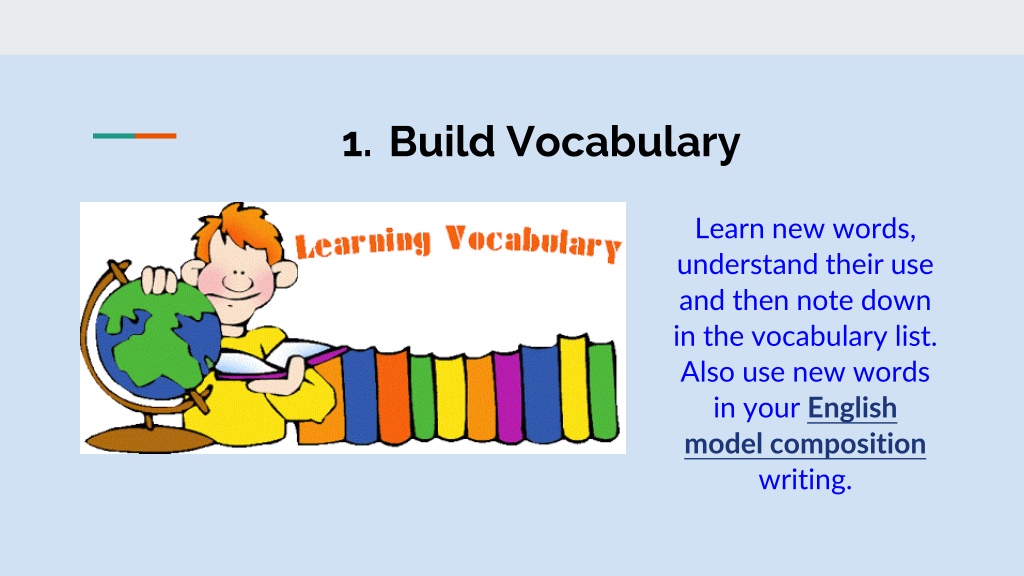 1. Build Vocabulary

Learning Vocabulary

Learn new words, understand their use and then note down in the vocabulary list. Also use new words in your English model composition writing.